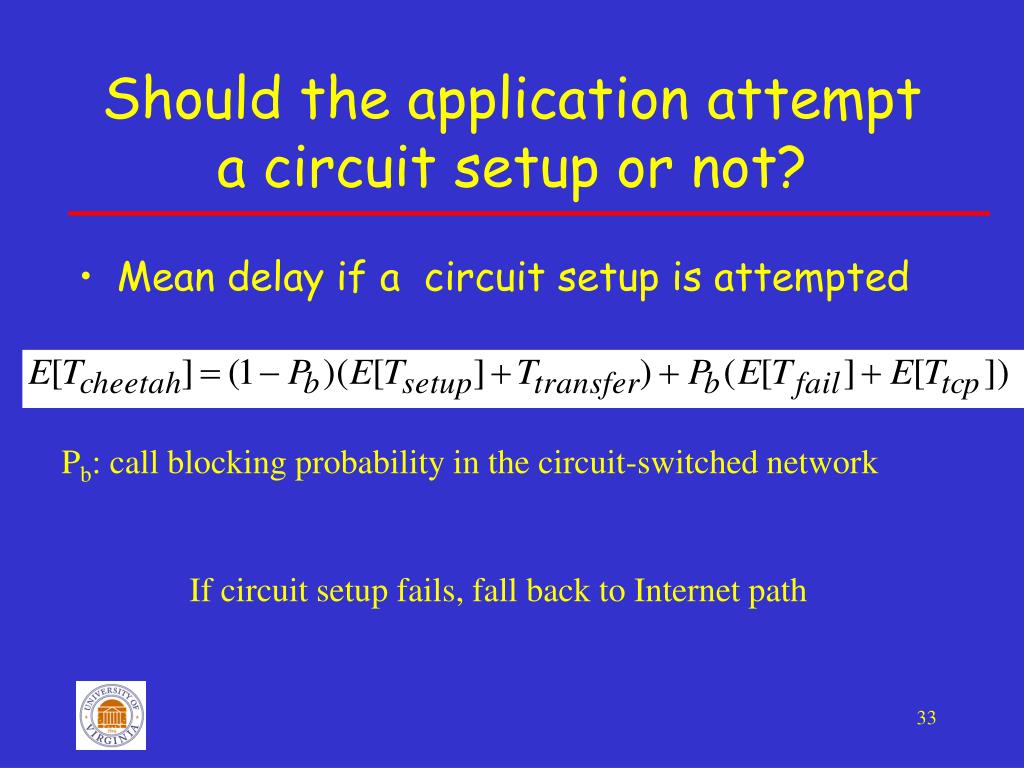 Should the application attempt a circuit setup or not?

• Mean delay if a circuit setup is attempted

$E[T_{cheetah}] = (1 - P_b)(E[T_{setup}] + T_{transfer}) + P_b(E[T_{fail}] + E[T_{tcp}])$

$P_b$: call blocking probability in the circuit-switched network

If circuit setup fails, fall back to Internet path

UNIVERSITY OF VIRGINIA

33